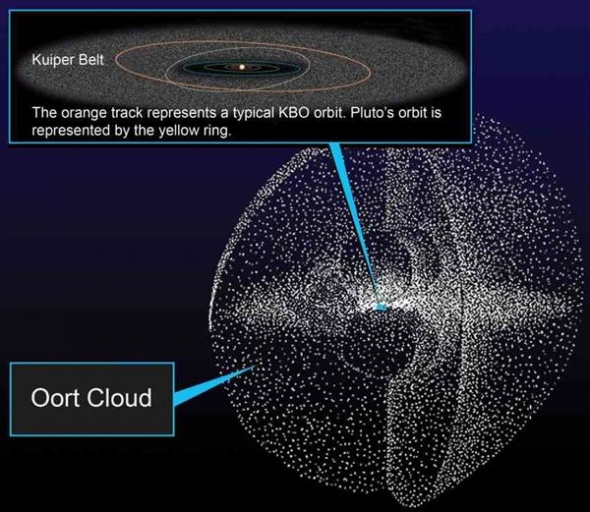 Kuiper Belt

The orange track represents a typical KBO orbit. Pluto's orbit is represented by the yellow ring.

Oort Cloud